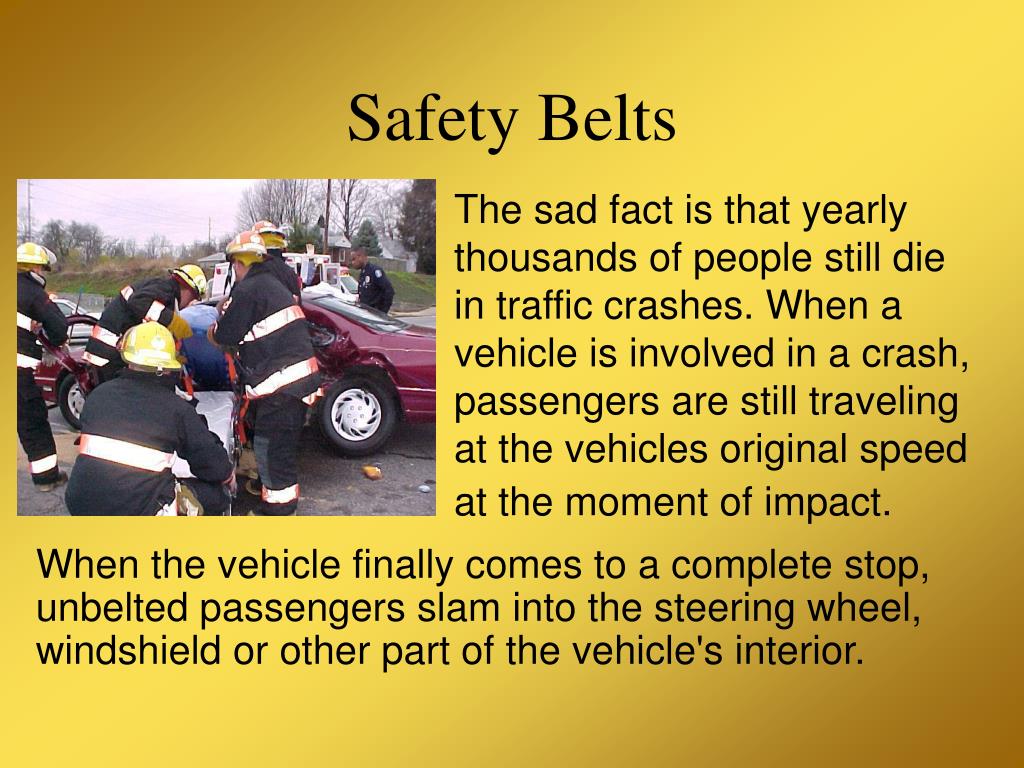 Safety Belts

The sad fact is that yearly thousands of people still die in traffic crashes. When a vehicle is involved in a crash, passengers are still traveling at the vehicles original speed at the moment of impact.

When the vehicle finally comes to a complete stop, unbelted passengers slam into the steering wheel, windshield or other part of the vehicle's interior.